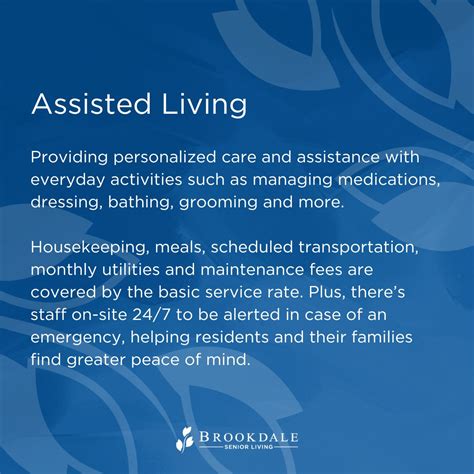 Assisted Living

Providing personalized care and assistance with everyday activities such as managing medications, dressing, bathing, grooming and more.

Housekeeping, meals, scheduled transportation, monthly utilities and maintenance fees are covered by the basic service rate. Plus, there's staff on-site 24/7 to be alerted in case of an emergency, helping residents and their families find greater peace of mind.

BROOKDALE
SENIOR LIVING